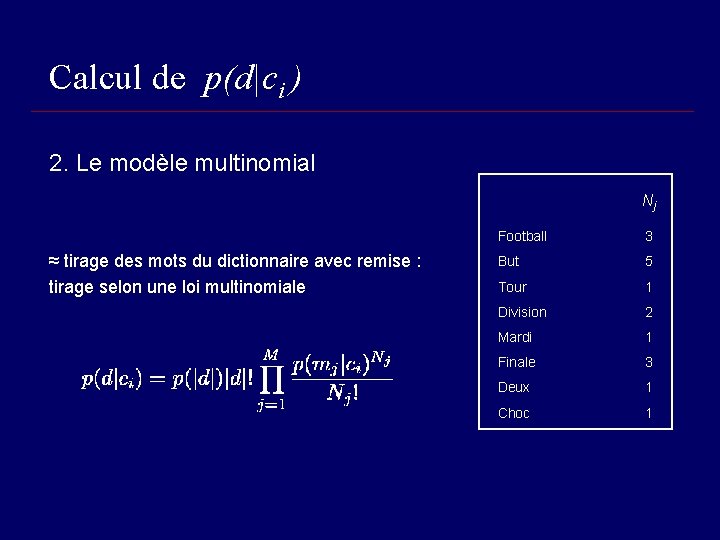 Calcul de $p(d|c_i)$

2. Le modèle multinomial

≈ tirage des mots du dictionnaire avec remise : tirage selon une loi multinomiale

$p(d|c_i) = p(|d|)|d|! \prod_{j=1}^{M} \frac{p(m_j|c_i)^{N_j}}{N_j!}$

| | $N_j$ |
|---|---|
| Football | 3 |
| But | 5 |
| Tour | 1 |
| Division | 2 |
| Mardi | 1 |
| Finale | 3 |
| Deux | 1 |
| Choc | 1 |